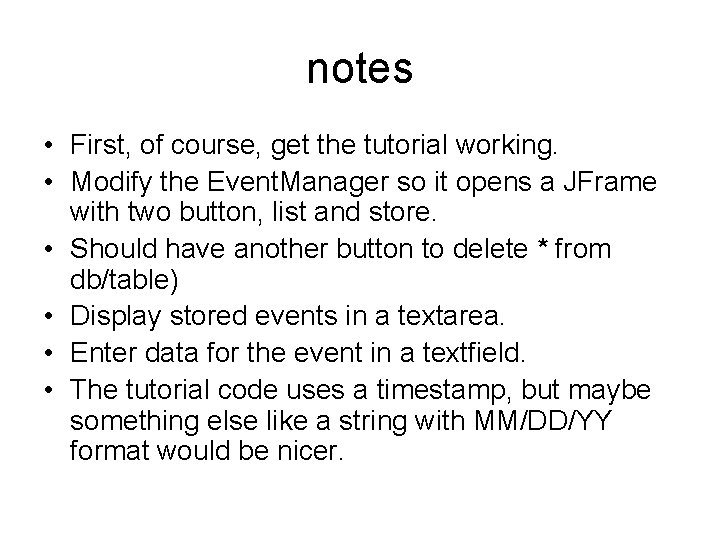 notes

• First, of course, get the tutorial working.
• Modify the EventManager so it opens a JFrame with two button, list and store.
• Should have another button to delete * from db/table)
• Display stored events in a textarea.
• Enter data for the event in a textfield.
• The tutorial code uses a timestamp, but maybe something else like a string with MM/DD/YY format would be nicer.